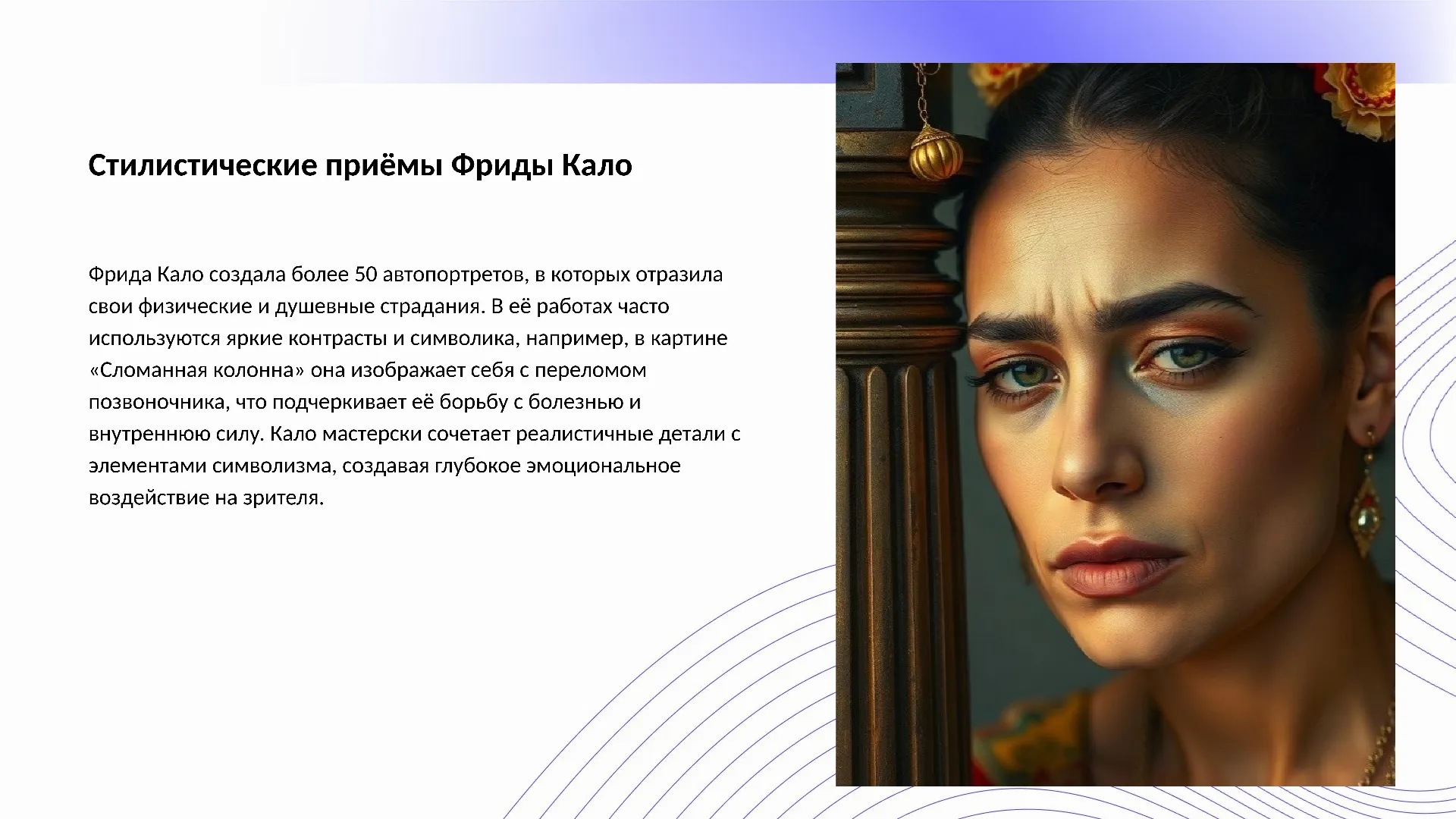 Стилистические приёмы Фриды Кало

Фрида Кало создала более 50 автопортретов, в которых отразила свои физические и душевные страдания. В её работах часто используются яркие контрасты и символика, например, в картине «Сломанная колонна» она изображает себя с переломом позвоночника, что подчеркивает её борьбу с болезнью и внутреннюю силу. Кало мастерски сочетает реалистичные детали с элементами символизма, создавая глубокое эмоциональное воздействие на зрителя.